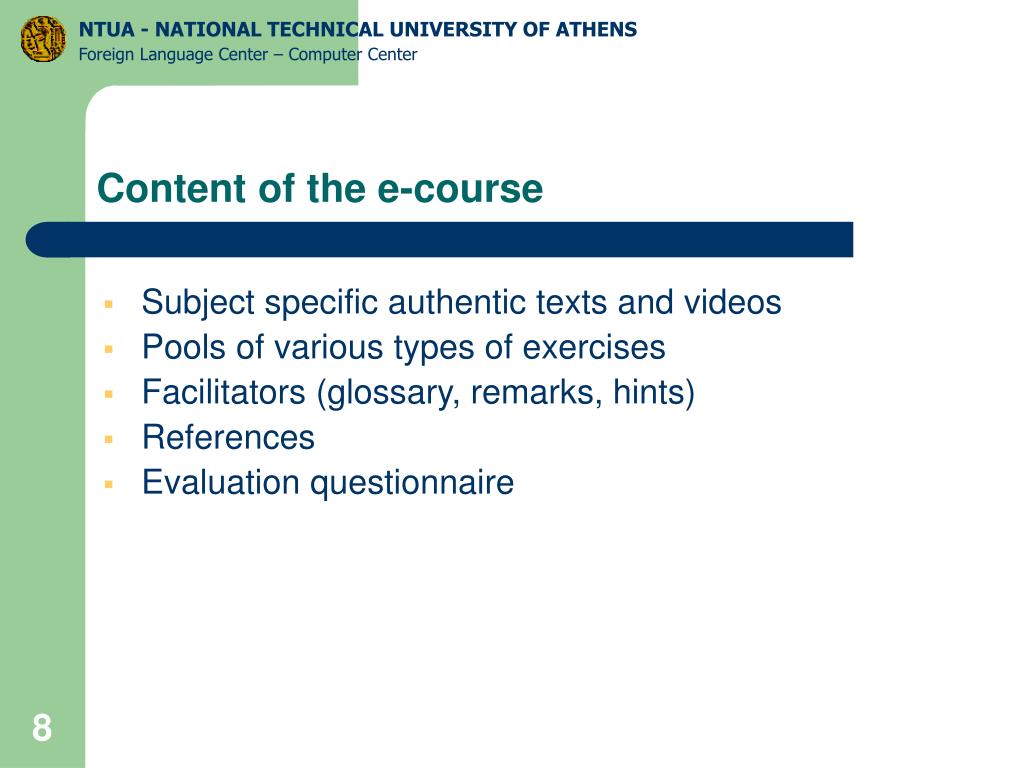 NTUA - NATIONAL TECHNICAL UNIVERSITY OF ATHENS
Foreign Language Center – Computer Center

Content of the e-course

- Subject specific authentic texts and videos
- Pools of various types of exercises
- Facilitators (glossary, remarks, hints)
- References
- Evaluation questionnaire

8